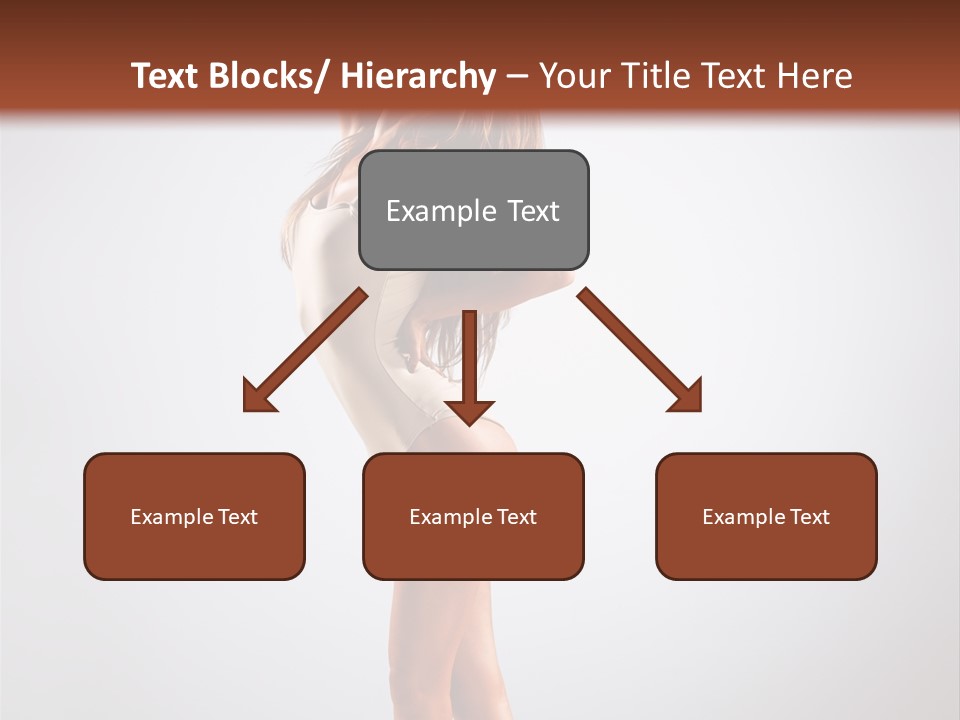 Text Blocks/ Hierarchy – Your Title Text Here

Example Text

Example Text

Example Text

Example Text